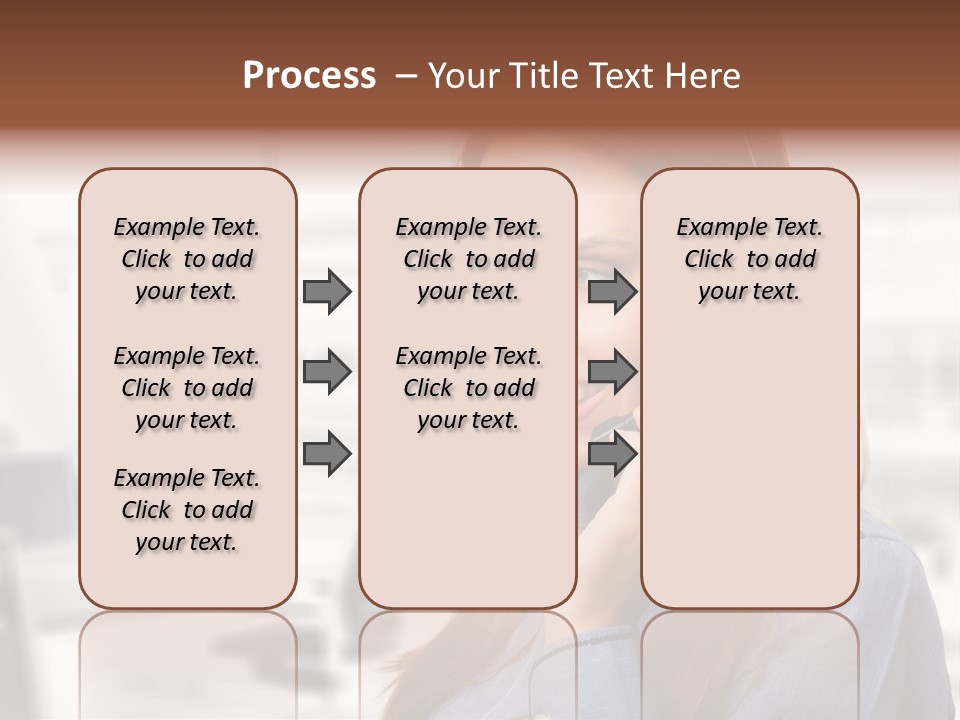 Process – Your Title Text Here

Example Text. Click to add your text.

Example Text. Click to add your text.

Example Text. Click to add your text.

Example Text. Click to add your text.

Example Text. Click to add your text.

Example Text. Click to add your text.